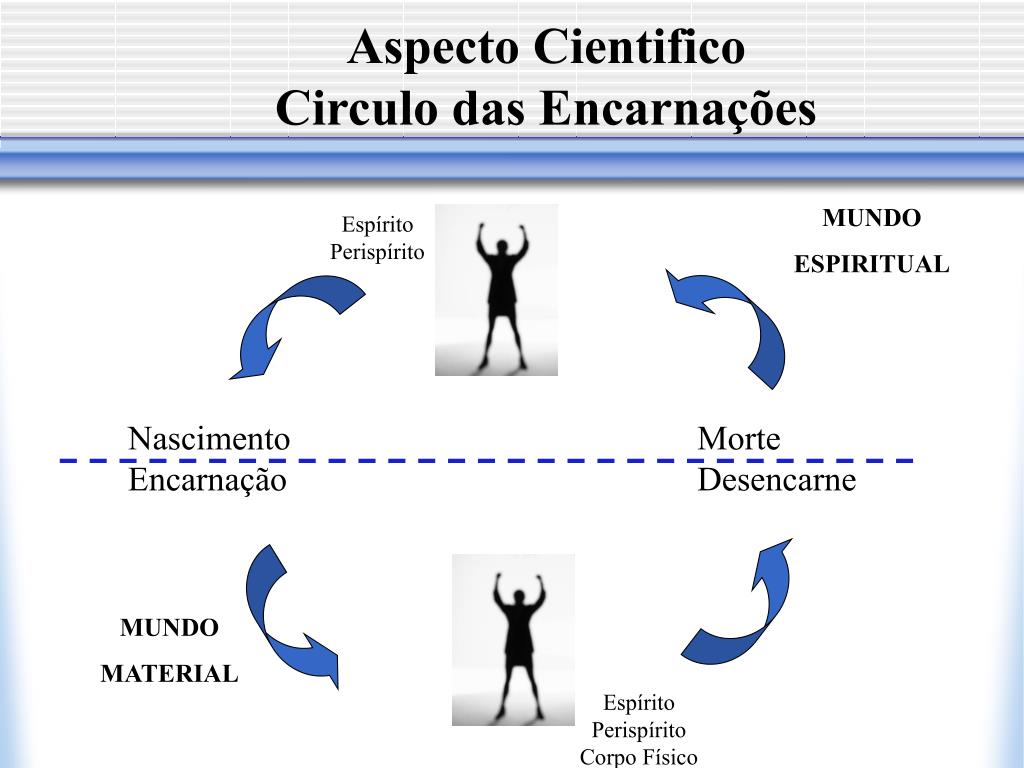 Aspecto Cientifico
Circulo das Encarnações

Espírito
Perispírito

MUNDO
ESPIRITUAL

Nascimento
Encarnação

Morte
Desencarne

MUNDO
MATERIAL

Espírito
Perispírito
Corpo Físico